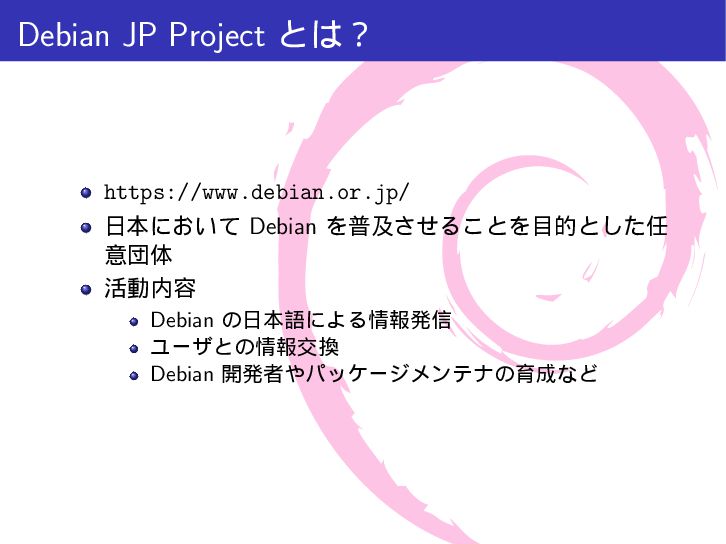 Debian JP Project とは？

https://www.debian.or.jp/

日本において Debian を普及させることを目的とした任意団体

活動内容

Debian の日本語による情報発信

ユーザとの情報交換

Debian 開発者やパッケージメンテナの育成など